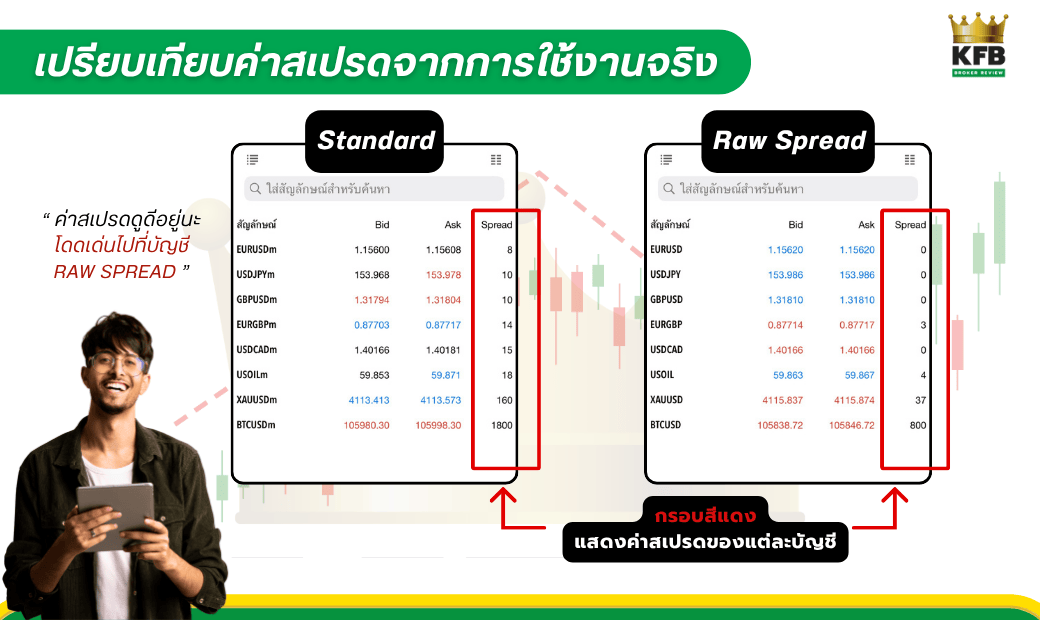 เปรียบเทียบค่าสเปรดจากการใช้งานจริง

KFB
BROKER REVIEW

" ค่าสเปรดดูดีอยู่นะ โดดเด่นไปที่บัญชี RAW SPREAD "

Standard

ใส่สัญลักษณ์สำหรับค้นหา

| สัญลักษณ์ | Bid | Ask | Spread |
|---|---|---|---|
| EURUSDm | 1.15600 | 1.15608 | 8 |
| USDJPYm | 153.968 | 153.978 | 10 |
| GBPUSDm | 1.31794 | 1.31804 | 10 |
| EURGBPm | 0.87703 | 0.87717 | 14 |
| USDCADm | 1.40166 | 1.40181 | 15 |
| USOILm | 59.853 | 59.871 | 18 |
| XAUUSDm | 4113.413 | 4113.573 | 160 |
| BTCUSDm | 105980.30 | 105998.30 | 1800 |

Raw Spread

ใส่สัญลักษณ์สำหรับค้นหา

| สัญลักษณ์ | Bid | Ask | Spread |
|---|---|---|---|
| EURUSD | 1.15620 | 1.15620 | 0 |
| USDJPY | 153.986 | 153.986 | 0 |
| GBPUSD | 1.31810 | 1.31810 | 0 |
| EURGBP | 0.87714 | 0.87717 | 3 |
| USDCAD | 1.40166 | 1.40166 | 0 |
| USOIL | 59.863 | 59.867 | 4 |
| XAUUSD | 4115.837 | 4115.874 | 37 |
| BTCUSD | 105838.72 | 105846.72 | 800 |

กรอบสีแดง
แสดงค่าสเปรดของแต่ละบัญชี